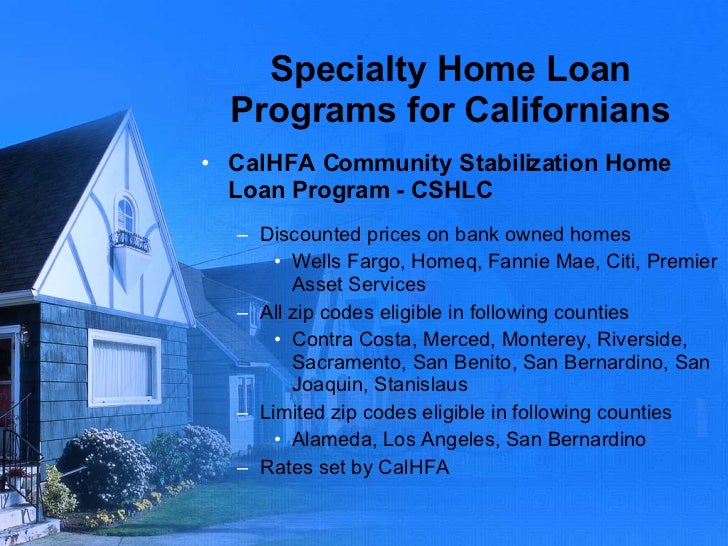 Specialty Home Loan Programs for Californians

• CalHFA Community Stabilization Home Loan Program - CSHLC

– Discounted prices on bank owned homes

• Wells Fargo, Homeq, Fannie Mae, Citi, Premier Asset Services

– All zip codes eligible in following counties

• Contra Costa, Merced, Monterey, Riverside, Sacramento, San Benito, San Bernardino, San Joaquin, Stanislaus

– Limited zip codes eligible in following counties

• Alameda, Los Angeles, San Bernardino

– Rates set by CalHFA